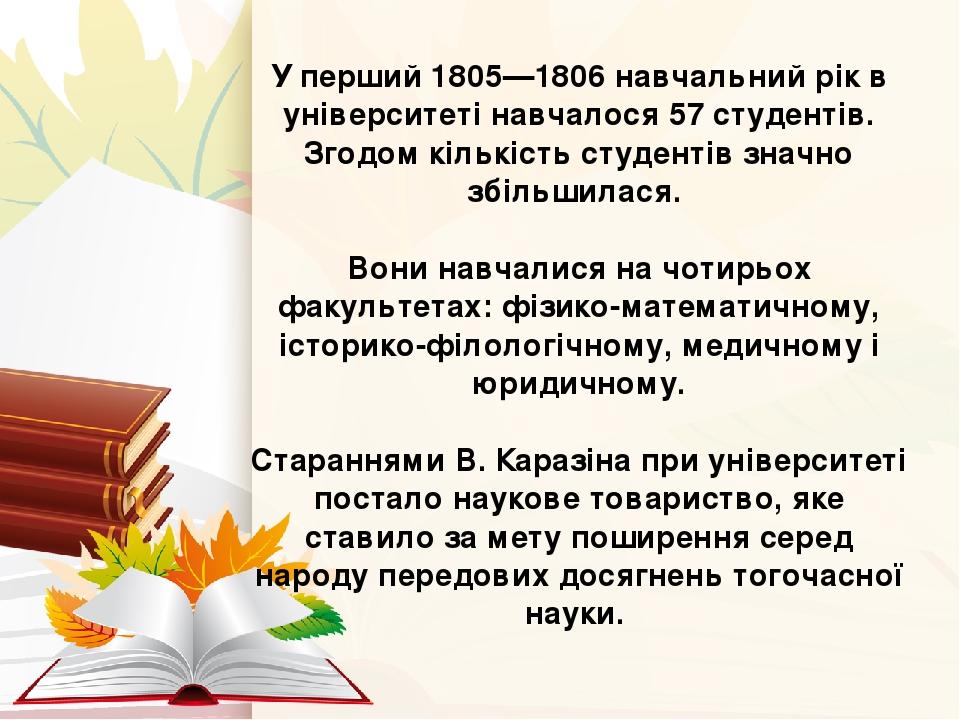 У перший 1805—1806 навчальний рік в університеті навчалося 57 студентів. Згодом кількість студентів значно збільшилася.

Вони навчалися на чотирьох факультетах: фізико-математичному, історико-філологічному, медичному і юридичному.

Стараннями В. Каразіна при університеті постало наукове товариство, яке ставило за мету поширення серед народу передових досягнень тогочасної науки.